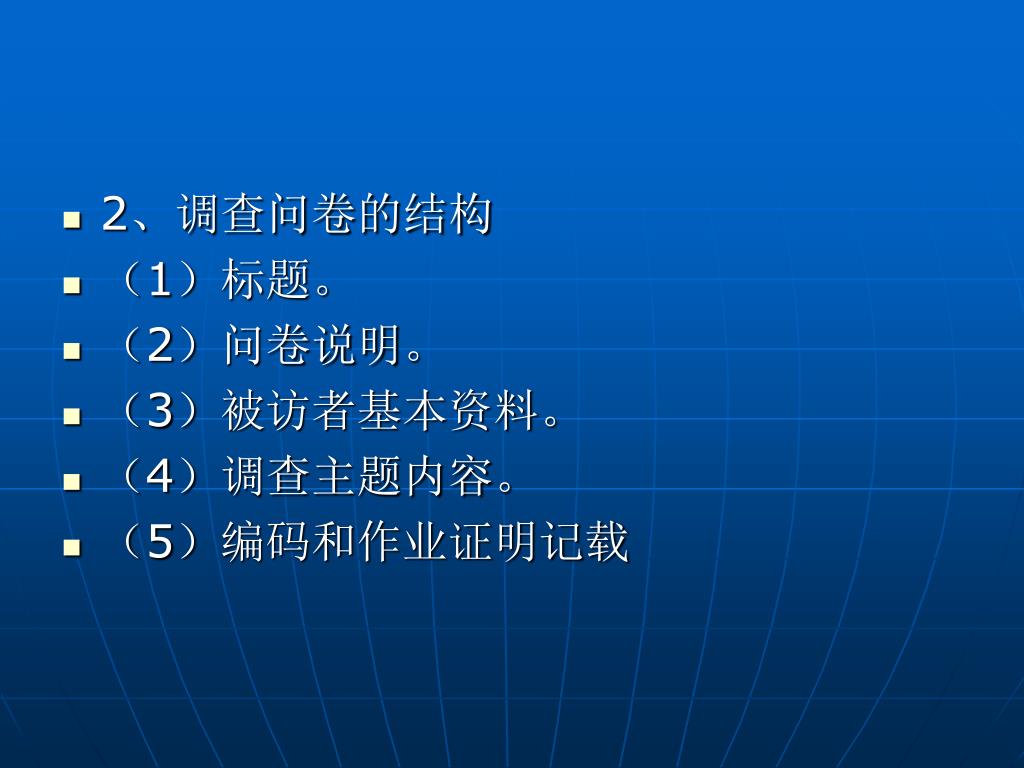 2、调查问卷的结构

（1）标题。

（2）问卷说明。

（3）被访者基本资料。

（4）调查主题内容。

（5）编码和作业证明记载